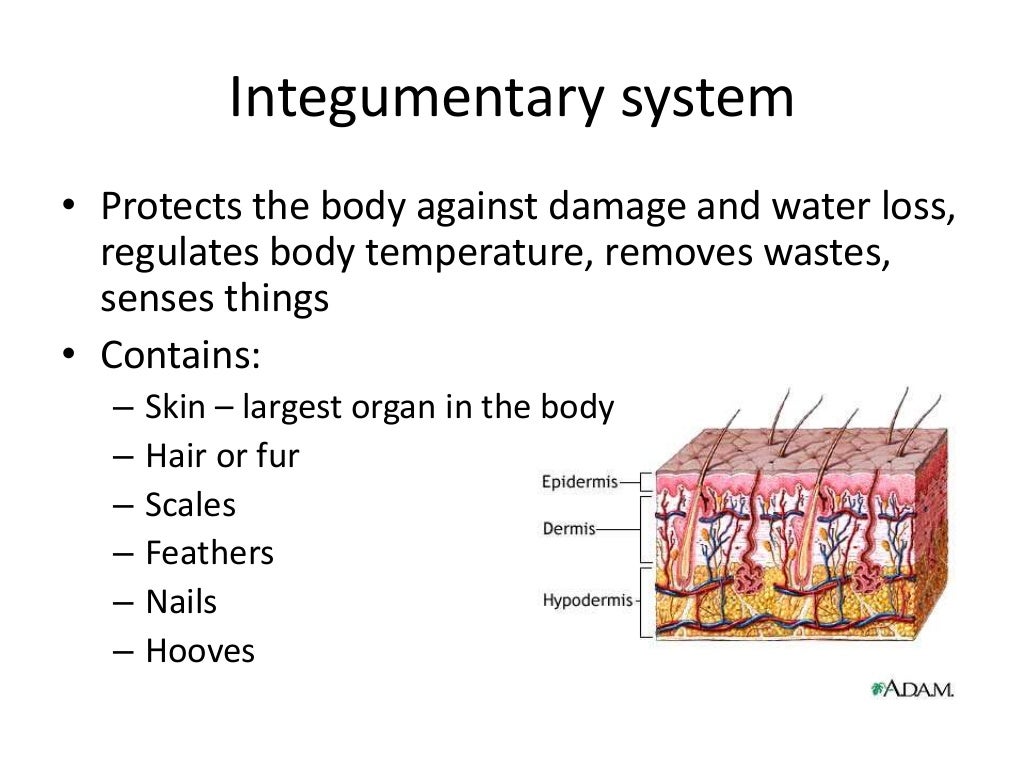 Integumentary system

• Protects the body against damage and water loss, regulates body temperature, removes wastes, senses things
• Contains:
– Skin – largest organ in the body
– Hair or fur
– Scales
– Feathers
– Nails
– Hooves

Epidermis
Dermis
Hypodermis

A.D.A.M.